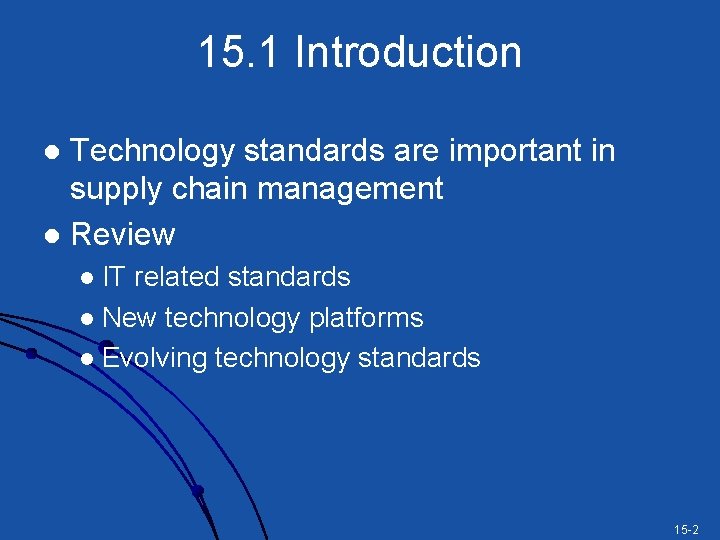 15.1 Introduction

- Technology standards are important in supply chain management
- Review
  - IT related standards
  - New technology platforms
  - Evolving technology standards

15-2